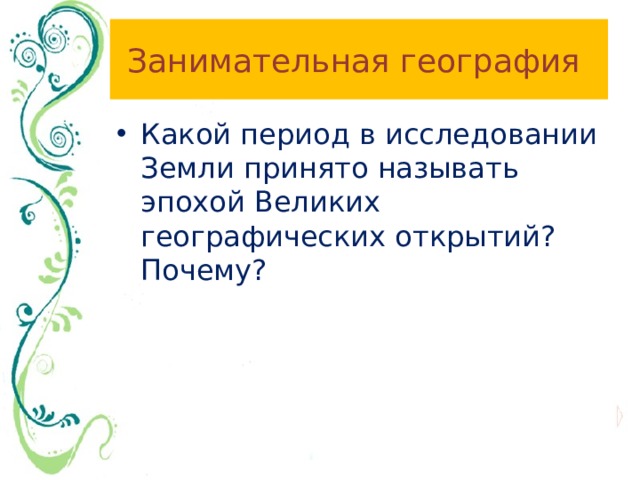 Занимательная география

• Какой период в исследовании Земли принято называть эпохой Великих географических открытий? Почему?